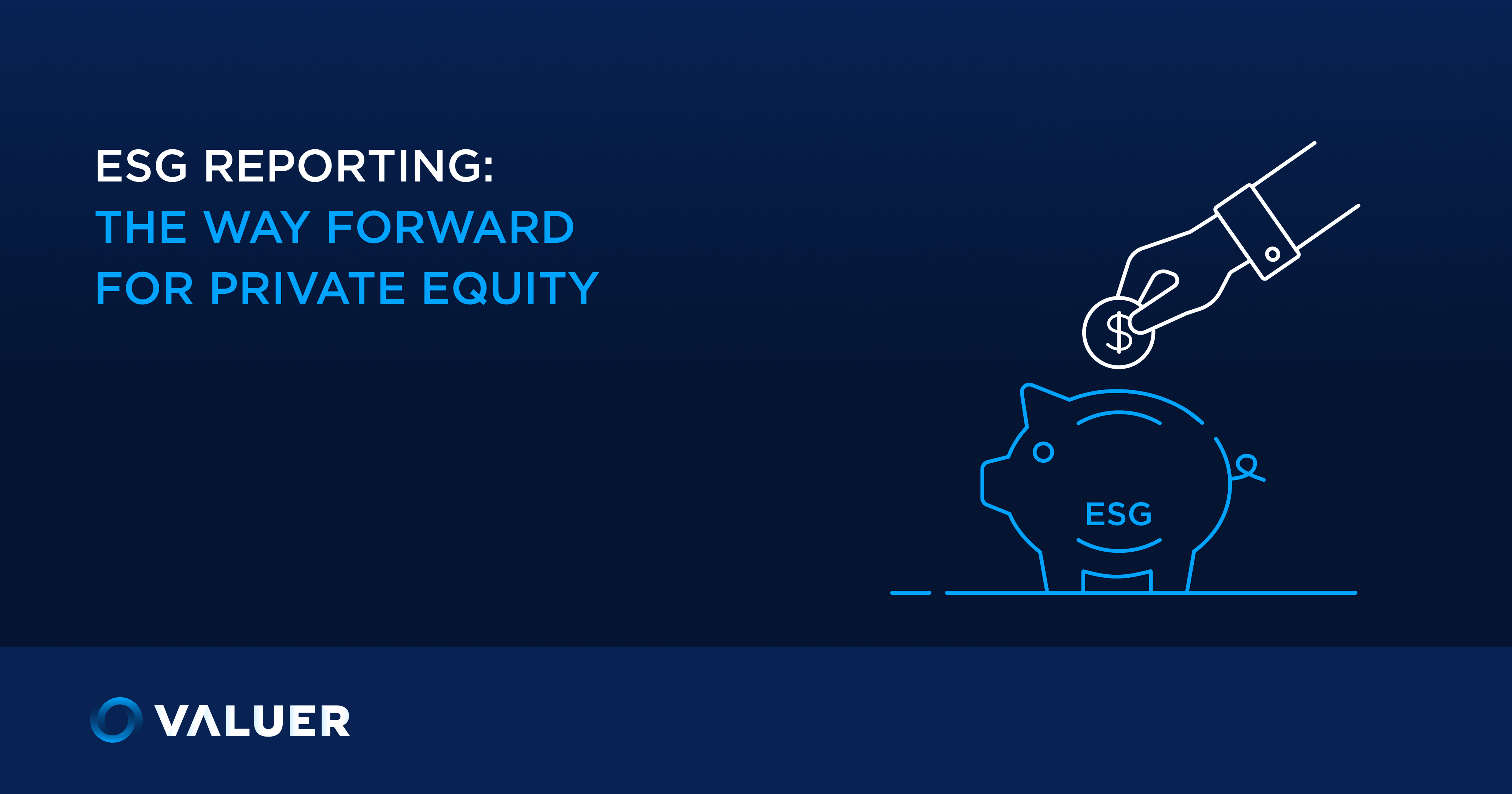 ESG REPORTING:
THE WAY FORWARD
FOR PRIVATE EQUITY

$

ESG

VALUER